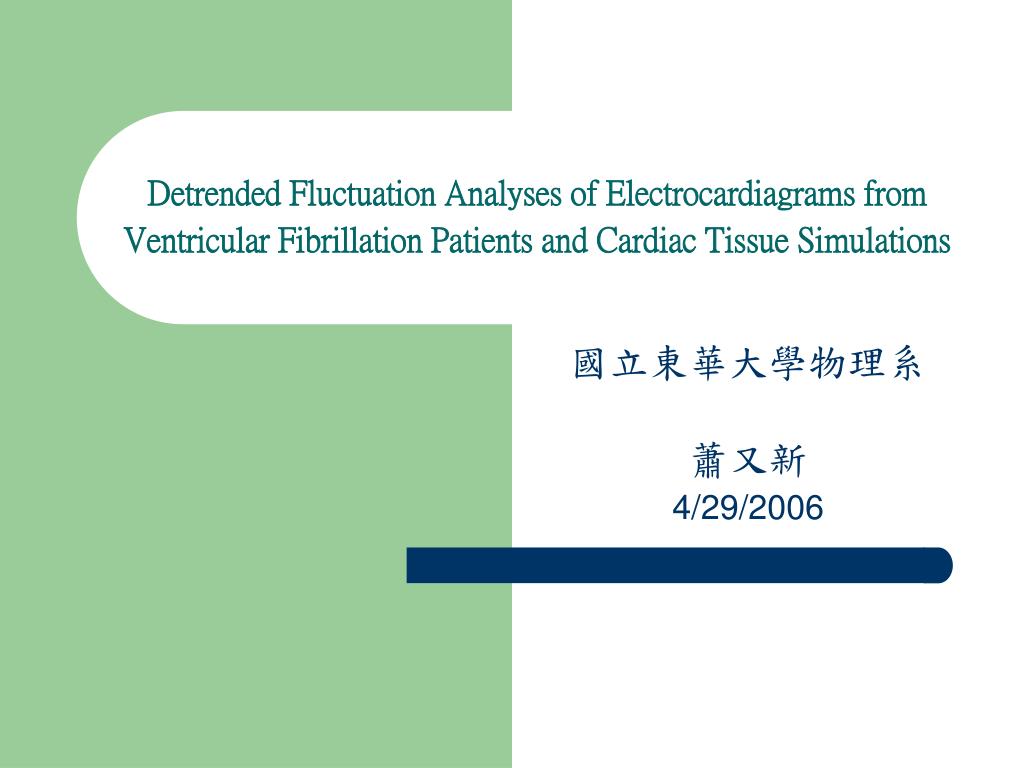 Detrended Fluctuation Analyses of Electrocardiagrams from Ventricular Fibrillation Patients and Cardiac Tissue Simulations

國立東華大學物理系

蕭又新
4/29/2006